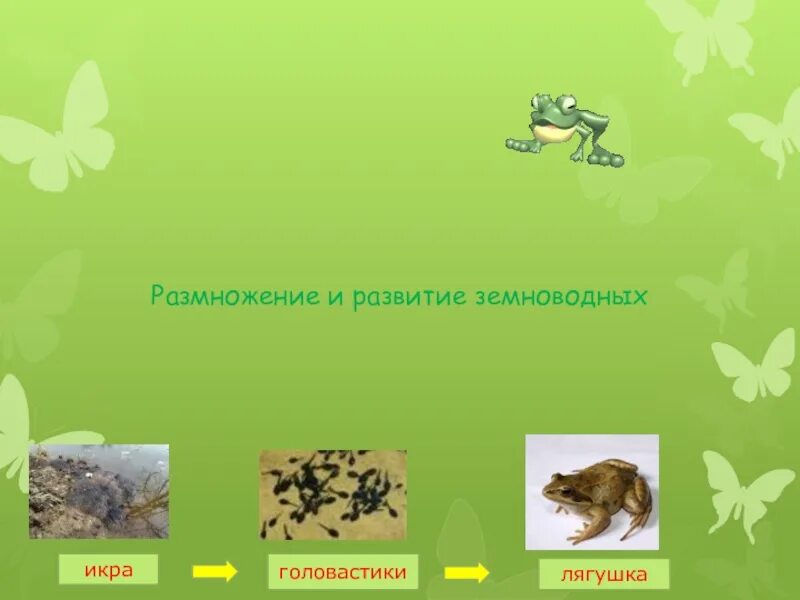 Размножение и развитие земноводных

икра

головастики

лягушка